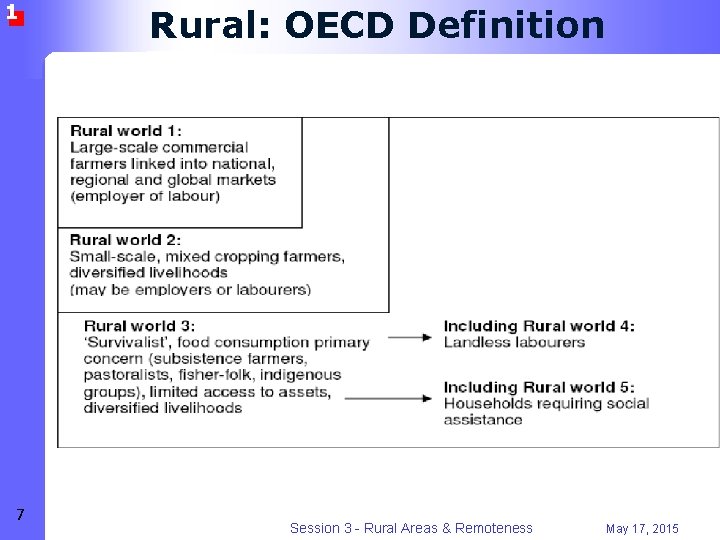 1

Rural: OECD Definition

Rural world 1:
Large-scale commercial farmers linked into national, regional and global markets (employer of labour)

Rural world 2:
Small-scale, mixed cropping farmers, diversified livelihoods (may be employers or labourers)

Rural world 3:
'Survivalist', food consumption primary concern (subsistence farmers, pastoralists, fisher-folk, indigenous groups), limited access to assets, diversified livelihoods

Including Rural world 4:
Landless labourers

Including Rural world 5:
Households requiring social assistance

7

Session 3 - Rural Areas & Remoteness

May 17, 2015